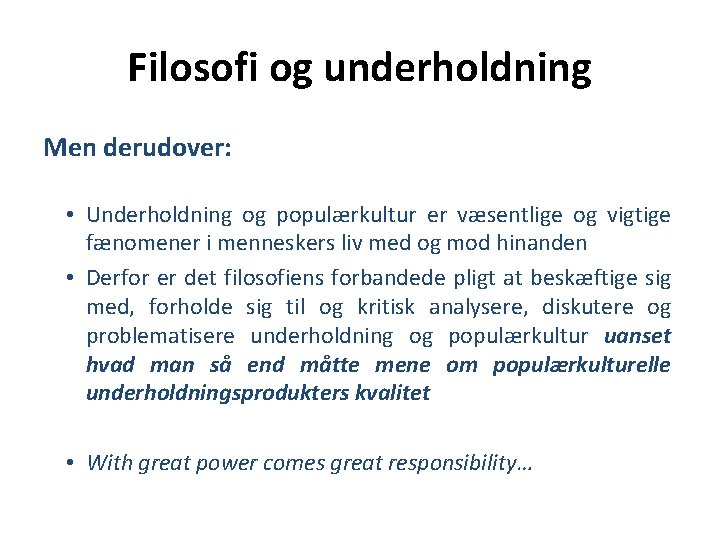 Filosofi og underholdning

Men derudover:

• Underholdning og populærkultur er væsentlige og vigtige fænomener i menneskers liv med og mod hinanden

• Derfor er det filosofiens forbandede pligt at beskæftige sig med, forholde sig til og kritisk analysere, diskutere og problematisere underholdning og populærkultur uanset hvad man så end måtte mene om populærkulturelle underholdningsprodukters kvalitet

• With great power comes great responsibility…